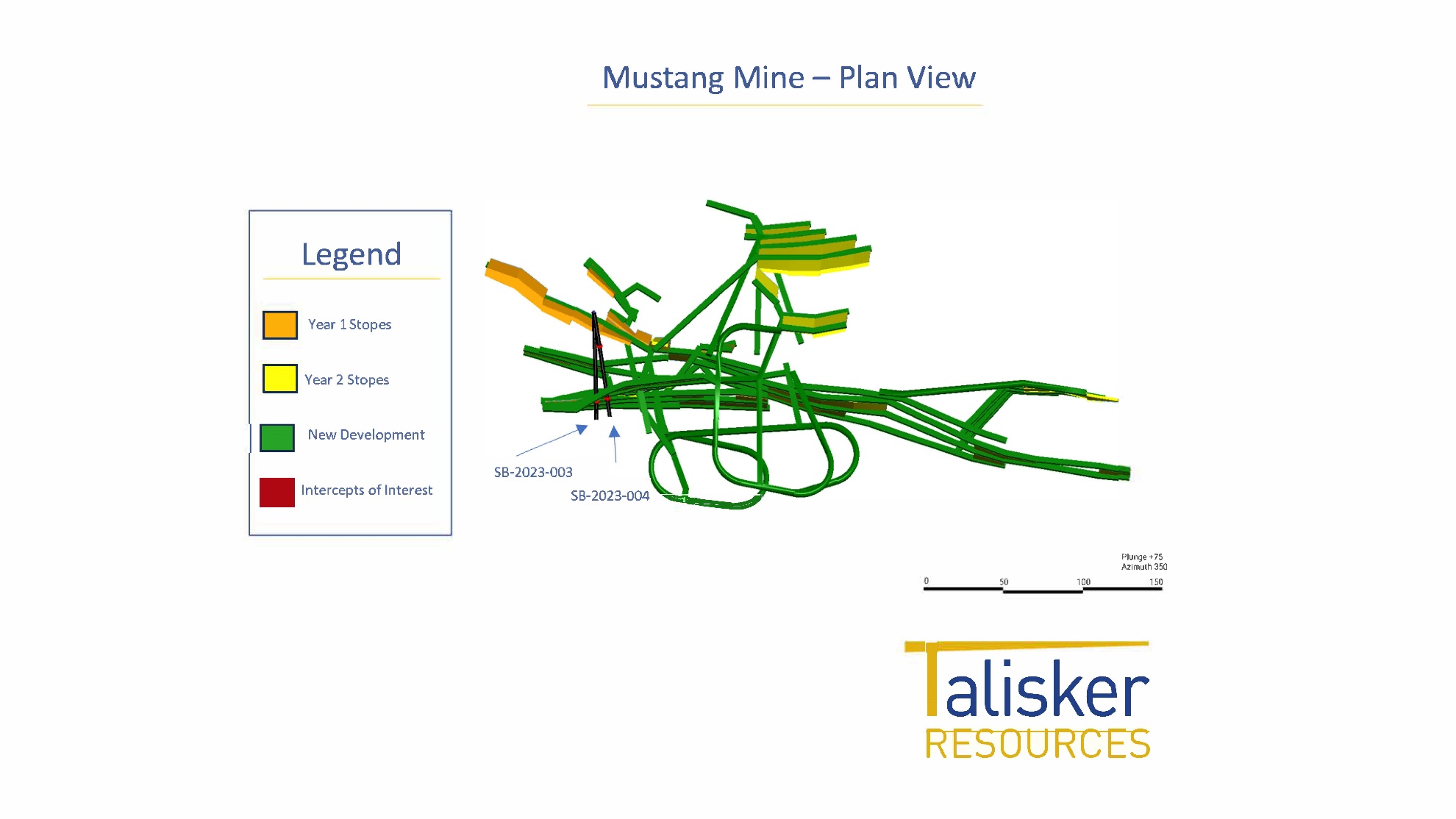 Mustang Mine – Plan View

Legend

Year 1 Stopes

Year 2 Stopes

New Development

Intercepts of Interest

SB-2023-003

SB-2023-004

Plunge +75
Azimuth 350

0 50 100 150

Talisker
RESOURCES